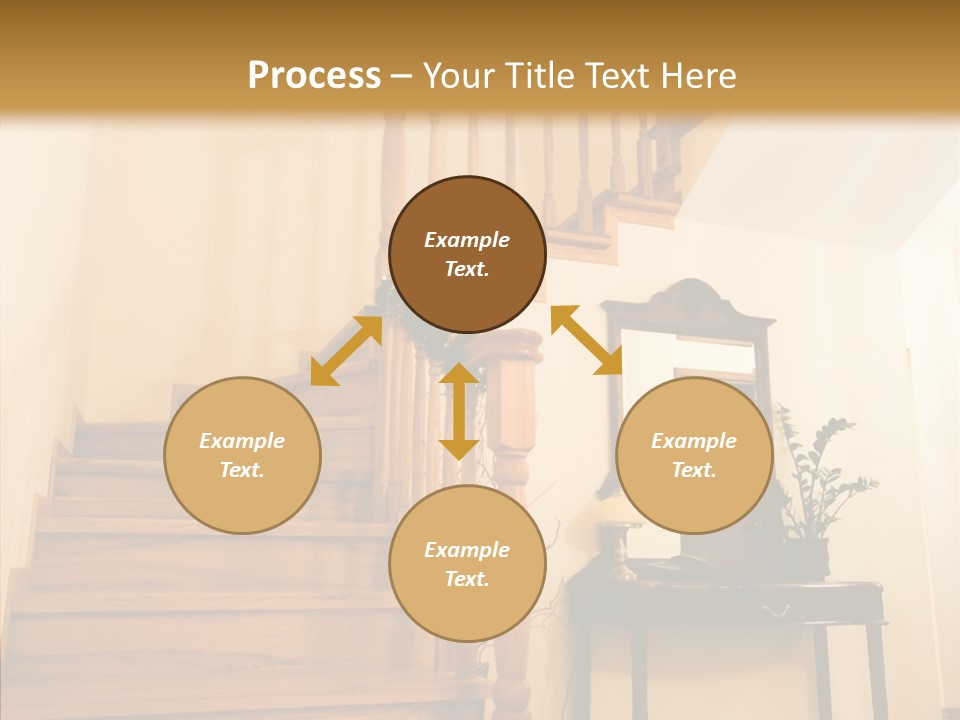 Process – Your Title Text Here

Example Text.

Example Text.

Example Text.

Example Text.